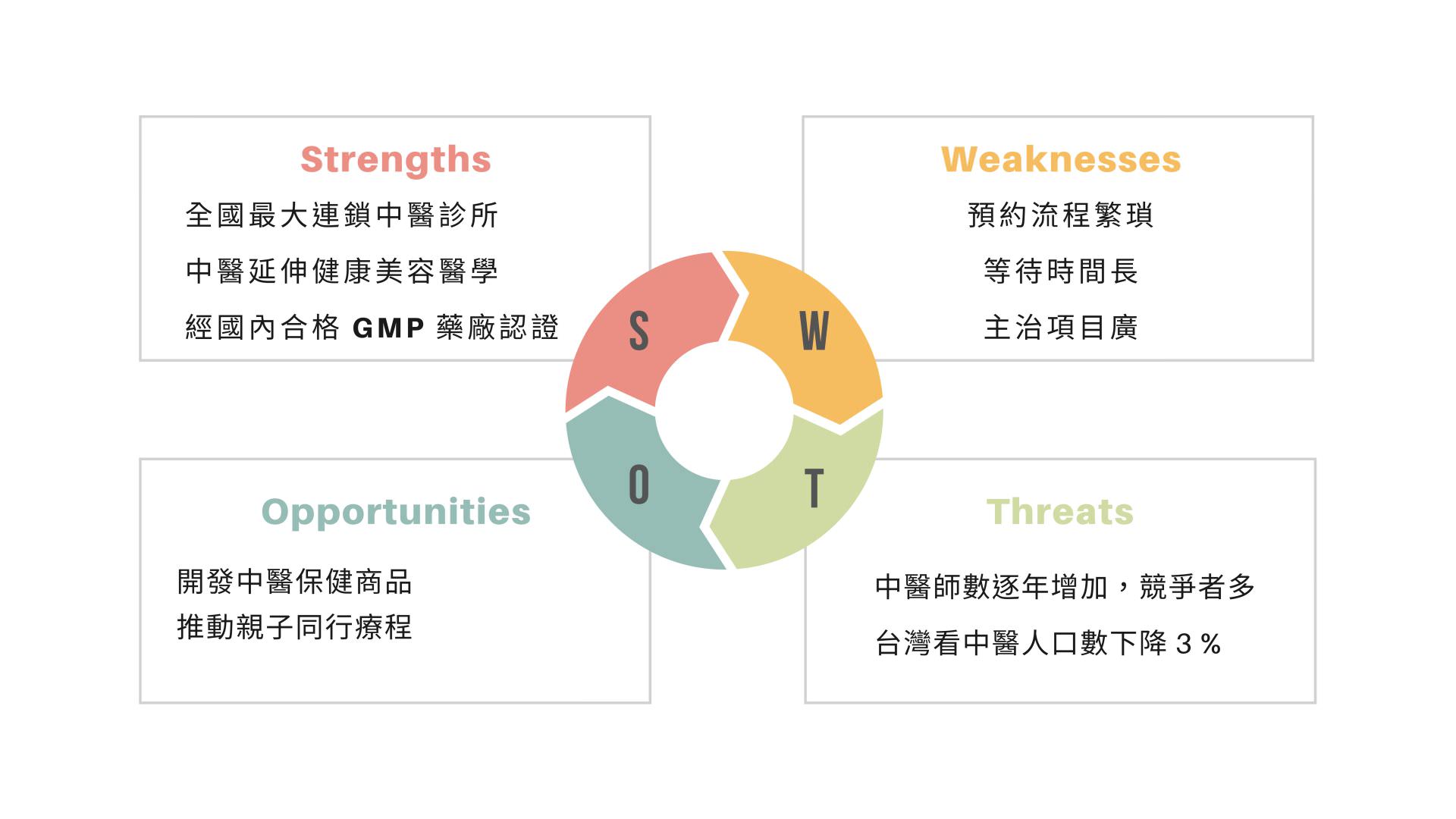 Strengths

全國最大連鎖中醫診所

中醫延伸健康美容醫學

經國內合格 GMP 藥廠認證

Weaknesses

預約流程繁瑣

等待時間長

主治項目廣

S

W

O

T

Opportunities

開發中醫保健商品

推動親子同行療程

Threats

中醫師數逐年增加，競爭者多

台灣看中醫人口數下降 3 %